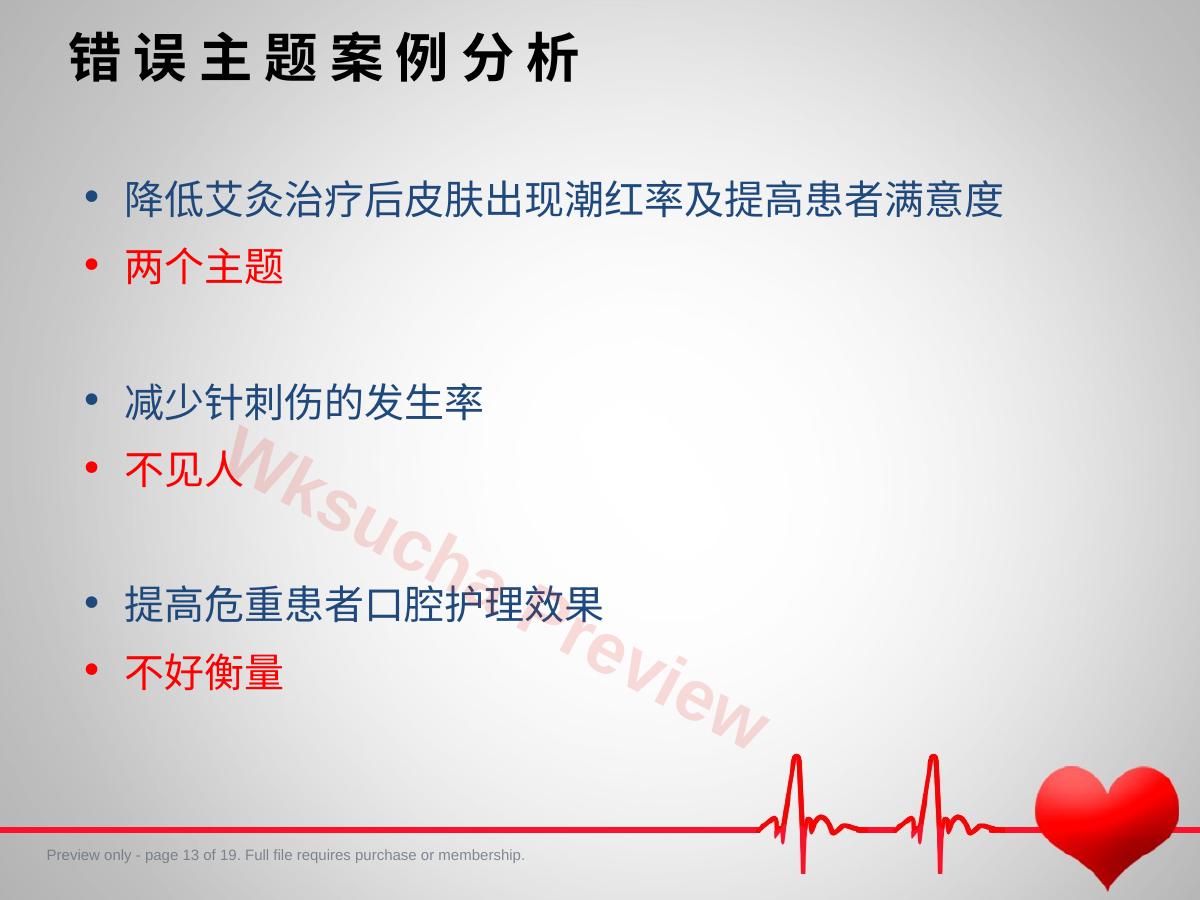 错误主题案例分析

• 降低艾灸治疗后皮肤出现潮红率及提高患者满意度
• 两个主题

• 减少针刺伤的发生率
• 不见人

• 提高危重患者口腔护理效果
• 不好衡量

Wksuchat Preview

Preview only - page 13 of 19. Full file requires purchase or membership.